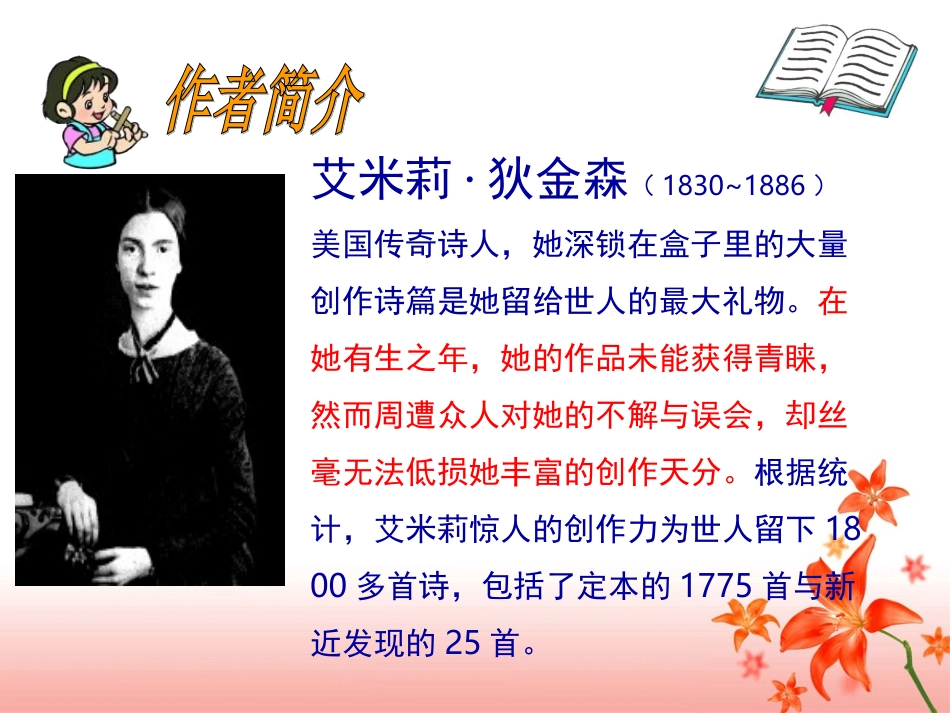 作者简介

艾米莉 · 狄金森（1830~1886）

美国传奇诗人，她深锁在盒子里的大量创作诗篇是她留给世人的最大礼物。在她有生之年，她的作品未能获得青睐，然而周遭众人对她的不解与误会，却丝毫无法低损她丰富的创作天分。根据统计，艾米莉惊人的创作力为世人留下 1800 多首诗，包括了定本的 1775 首与新近发现的 25 首。